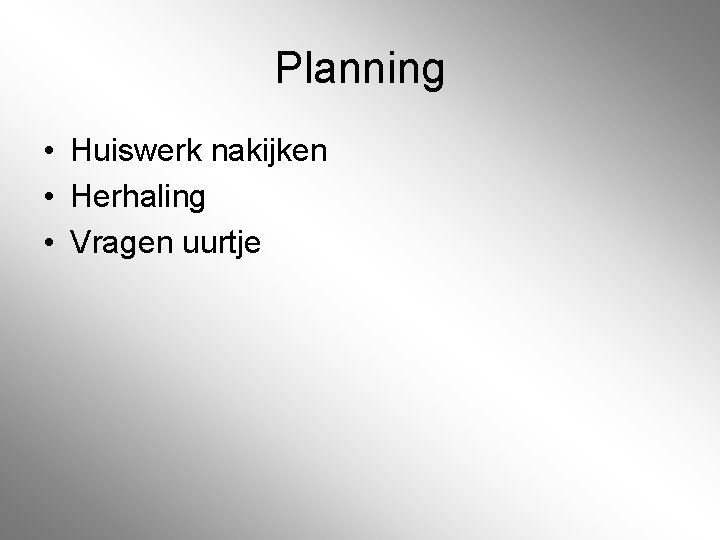 Planning

• Huiswerk nakijken
• Herhaling
• Vragen uurtje